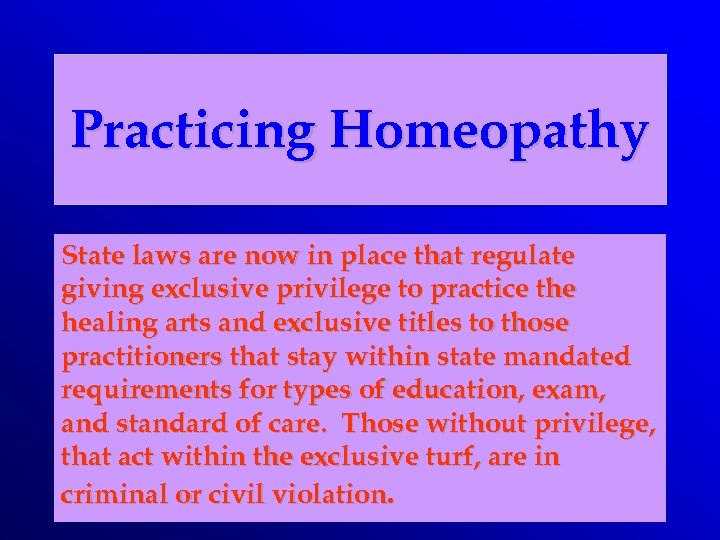 Practicing Homeopathy

State laws are now in place that regulate giving exclusive privilege to practice the healing arts and exclusive titles to those practitioners that stay within state mandated requirements for types of education, exam, and standard of care. Those without privilege, that act within the exclusive turf, are in criminal or civil violation.